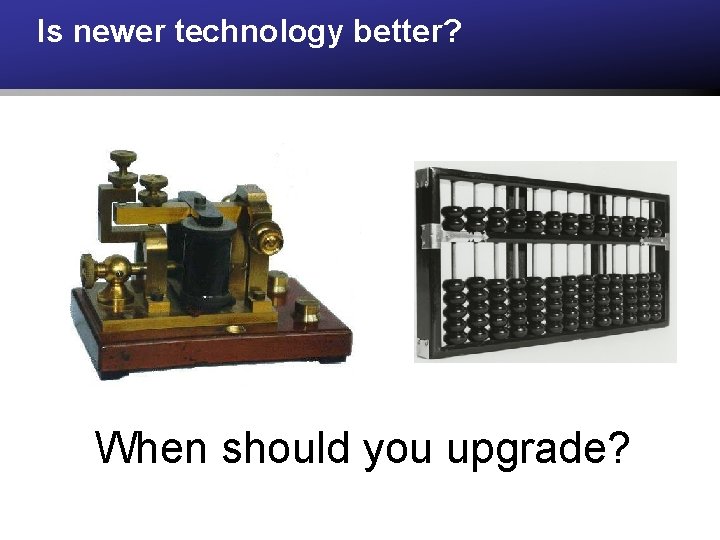 Is newer technology better?

When should you upgrade?